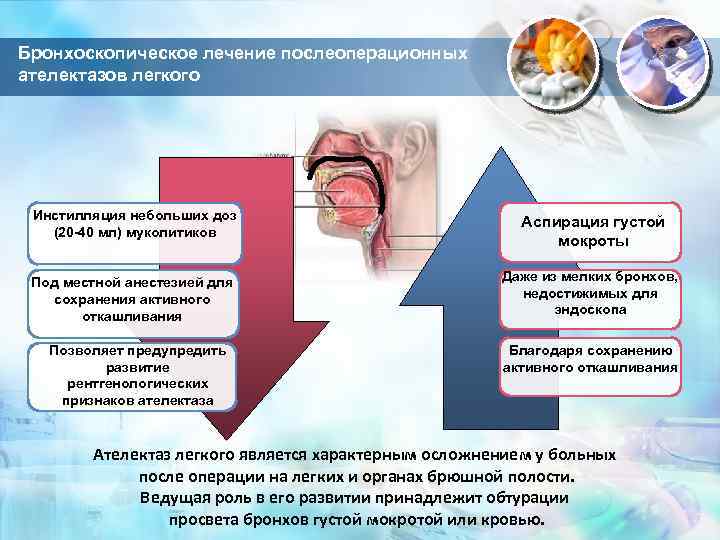 Бронхоскопическое лечение послеоперационных ателектазов легкого

Инстилляция небольших доз (20-40 мл) муколитиков

Под местной анестезией для сохранения активного откашливания

Позволяет предупредить развитие рентгенологических признаков ателектаза

Аспирация густой мокроты

Даже из мелких бронхов, недостижимых для эндоскопа

Благодаря сохранению активного откашливания

Ателектаз легкого является характерным осложнением у больных после операции на легких и органах брюшной полости. Ведущая роль в его развитии принадлежит обтурации просвета бронхов густой мокротой или кровью.